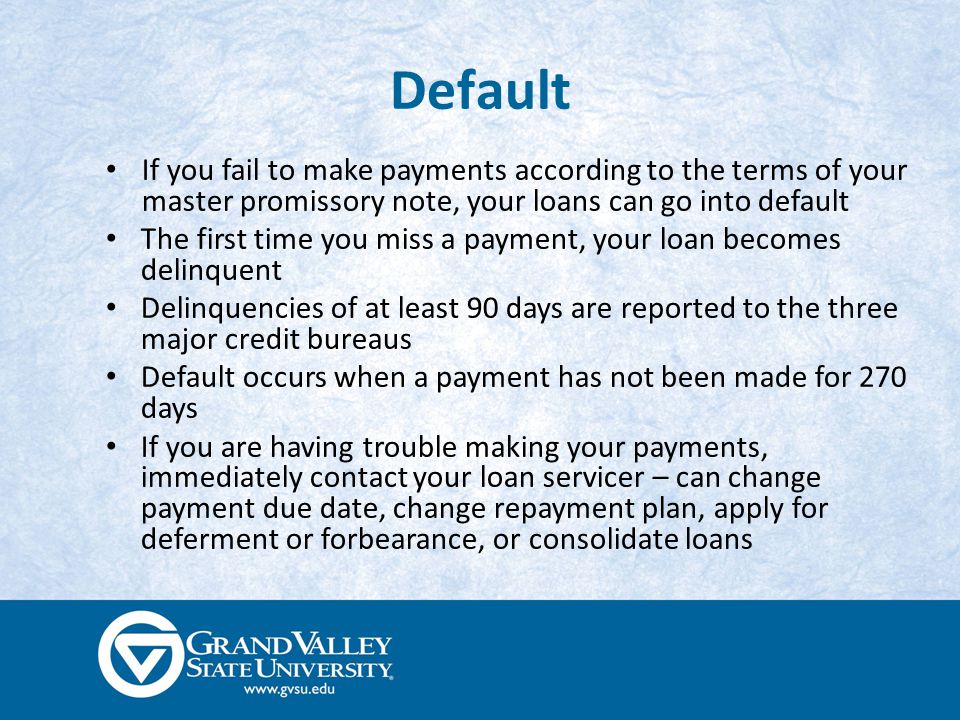 Default

• If you fail to make payments according to the terms of your master promissory note, your loans can go into default
• The first time you miss a payment, your loan becomes delinquent
• Delinquencies of at least 90 days are reported to the three major credit bureaus
• Default occurs when a payment has not been made for 270 days
• If you are having trouble making your payments, immediately contact your loan servicer – can change payment due date, change repayment plan, apply for deferment or forbearance, or consolidate loans

GRAND VALLEY STATE UNIVERSITY.
www.gvsu.edu